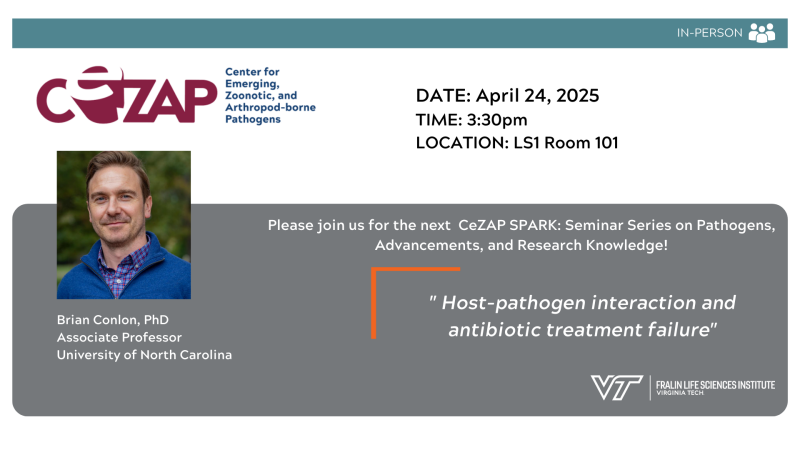 IN-PERSON

CeZAP Center for Emerging, Zoonotic, and Arthropod-borne Pathogens

DATE: April 24, 2025
TIME: 3:30pm
LOCATION: LS1 Room 101

Please join us for the next CeZAP SPARK: Seminar Series on Pathogens, Advancements, and Research Knowledge!

" Host-pathogen interaction and antibiotic treatment failure"

Brian Conlon, PhD
Associate Professor
University of North Carolina

VT FRALIN LIFE SCIENCES INSTITUTE VIRGINIA TECH